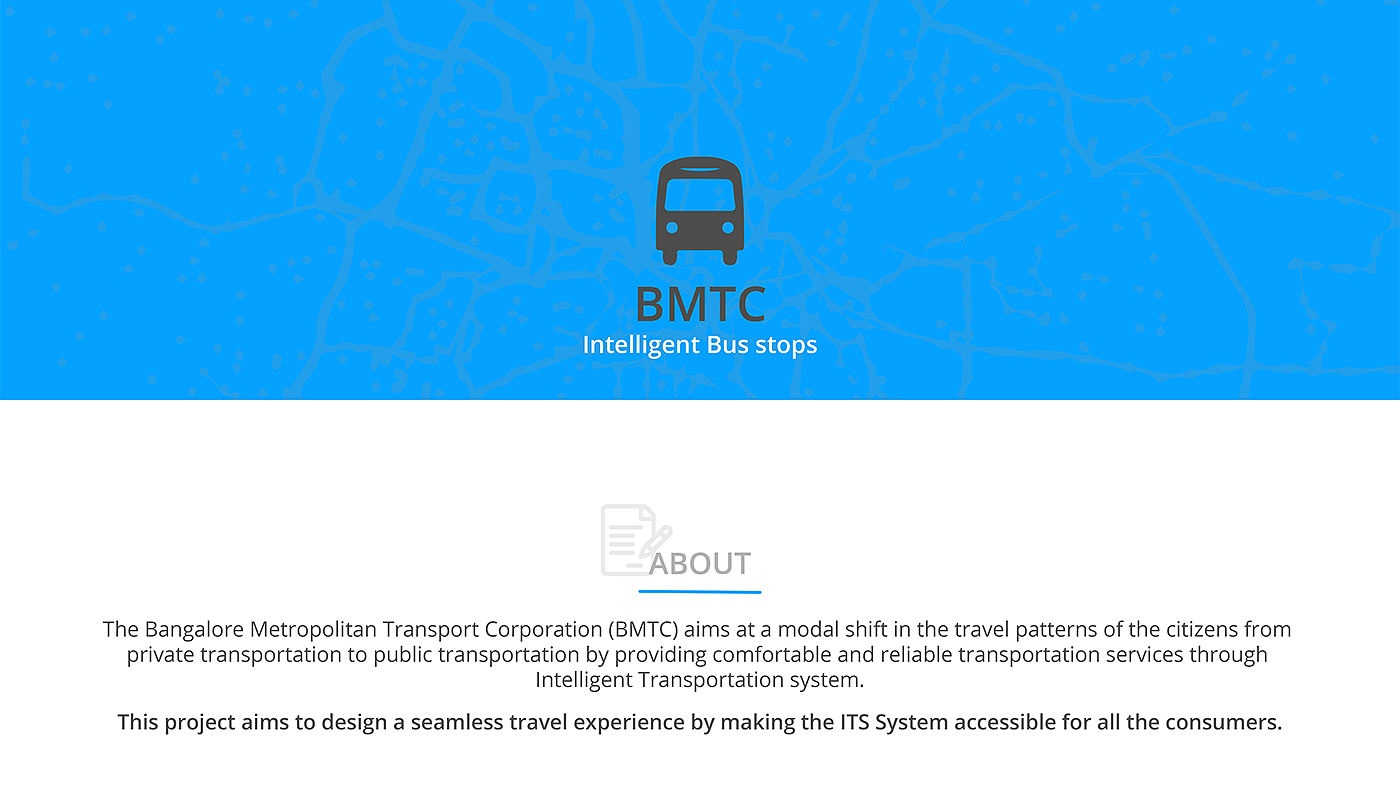 BMTC
Intelligent Bus stops

ABOUT

The Bangalore Metropolitan Transport Corporation (BMTC) aims at a modal shift in the travel patterns of the citizens from private transportation to public transportation by providing comfortable and reliable transportation services through Intelligent Transportation system.

This project aims to design a seamless travel experience by making the ITS System accessible for all the consumers.